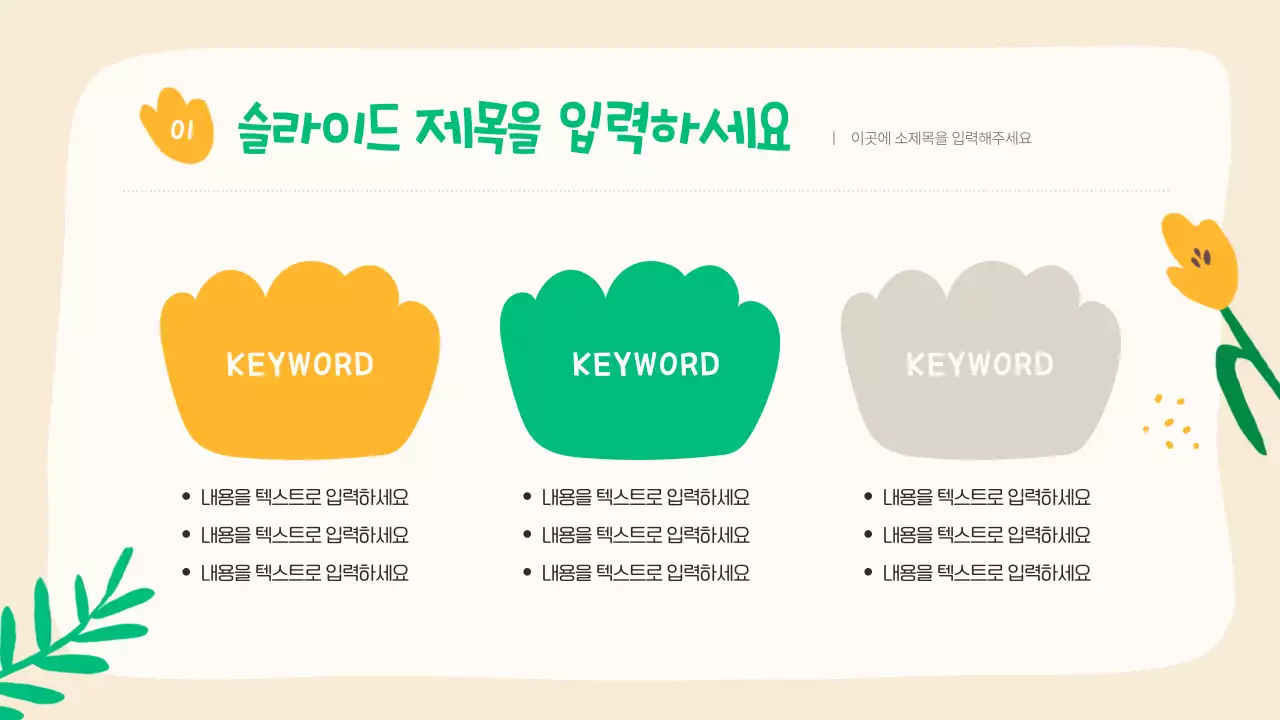 01 슬라이드 제목을 입력하세요 | 이곳에 소제목을 입력해주세요

KEYWORD

- 내용을 텍스트로 입력하세요
- 내용을 텍스트로 입력하세요
- 내용을 텍스트로 입력하세요

KEYWORD

- 내용을 텍스트로 입력하세요
- 내용을 텍스트로 입력하세요
- 내용을 텍스트로 입력하세요

KEYWORD

- 내용을 텍스트로 입력하세요
- 내용을 텍스트로 입력하세요
- 내용을 텍스트로 입력하세요